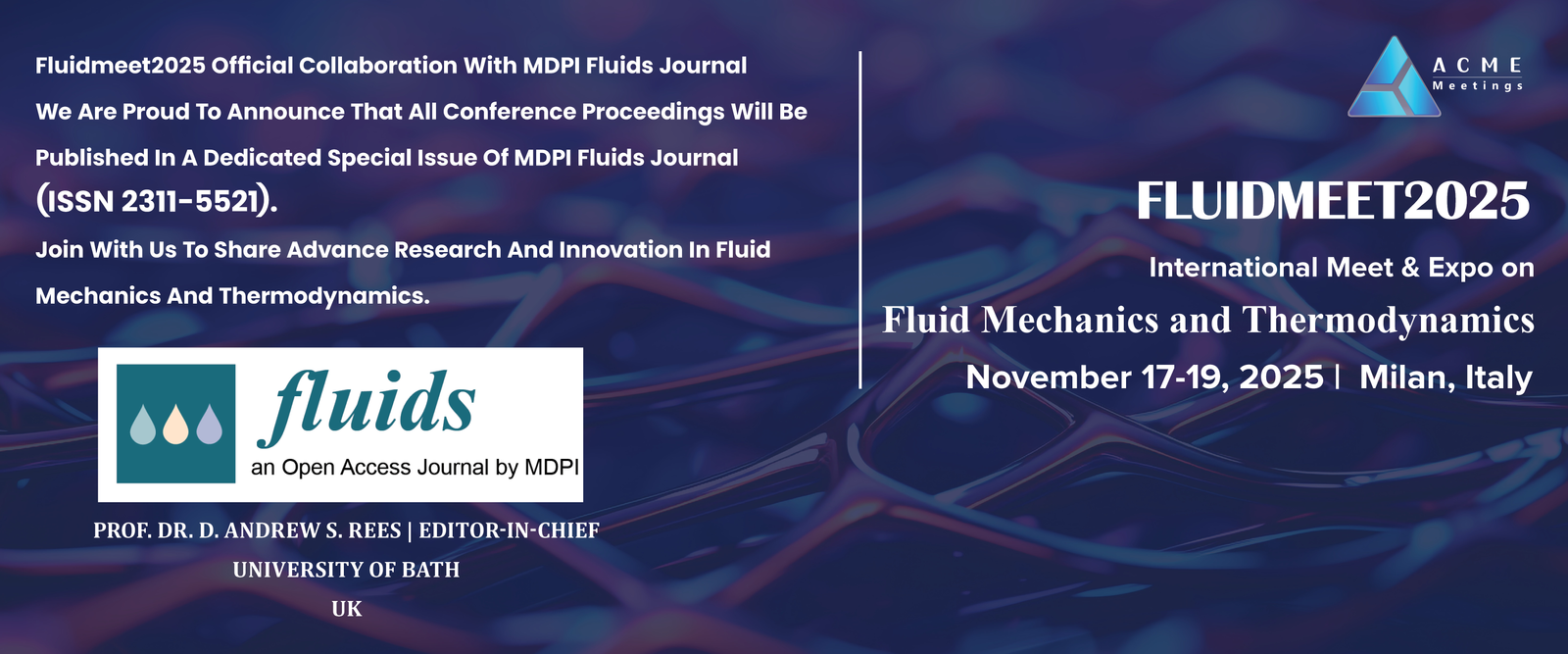 Fluidmeet2025 Official Collaboration With MDPI Fluids Journal

We Are Proud To Announce That All Conference Proceedings Will Be Published In A Dedicated Special Issue Of MDPI Fluids Journal (ISSN 2311-5521).

Join With Us To Share Advance Research And Innovation In Fluid Mechanics And Thermodynamics.

fluids

an Open Access Journal by MDPI

PROF. DR. D. ANDREW S. REES | EDITOR-IN-CHIEF

UNIVERSITY OF BATH

UK

ACME

Meetings

FLUIDMEET2025

International Meet & Expo on

Fluid Mechanics and Thermodynamics

November 17-19, 2025 | Milan, Italy